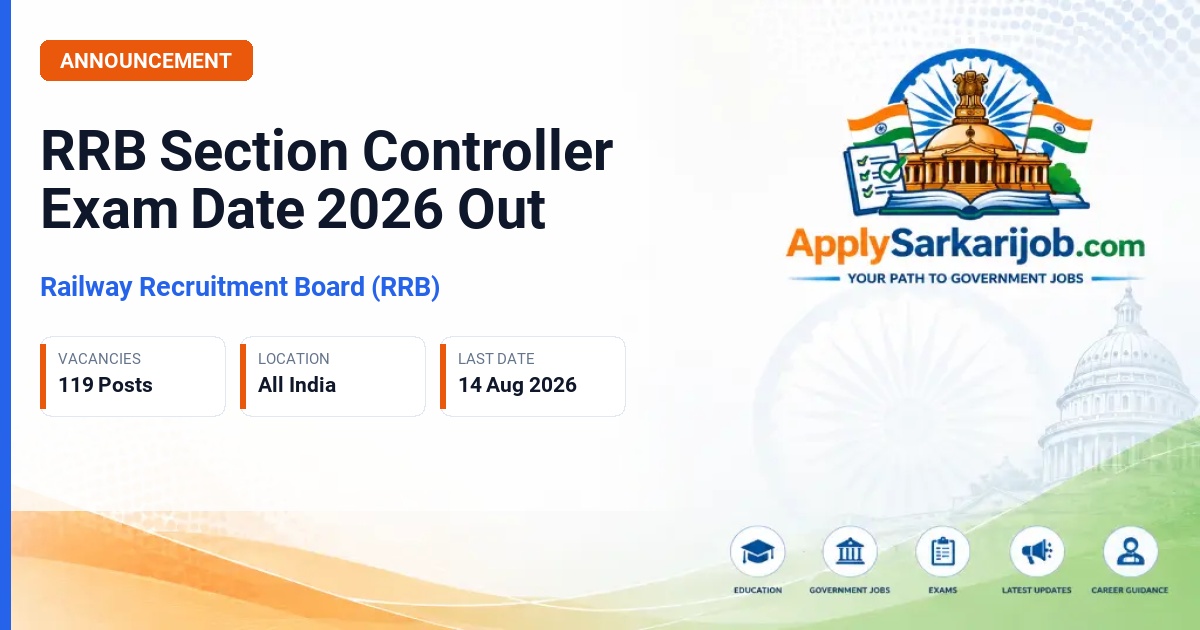 ANNOUNCEMENT

RRB Section Controller Exam Date 2026 Out

Railway Recruitment Board (RRB)

VACANCIES
119 Posts

LOCATION
All India

LAST DATE
14 Aug 2026

ApplySarkarijob.com
YOUR PATH TO GOVERNMENT JOBS

EDUCATION
GOVERNMENT JOBS
EXAMS
LATEST UPDATES
CAREER GUIDANCE